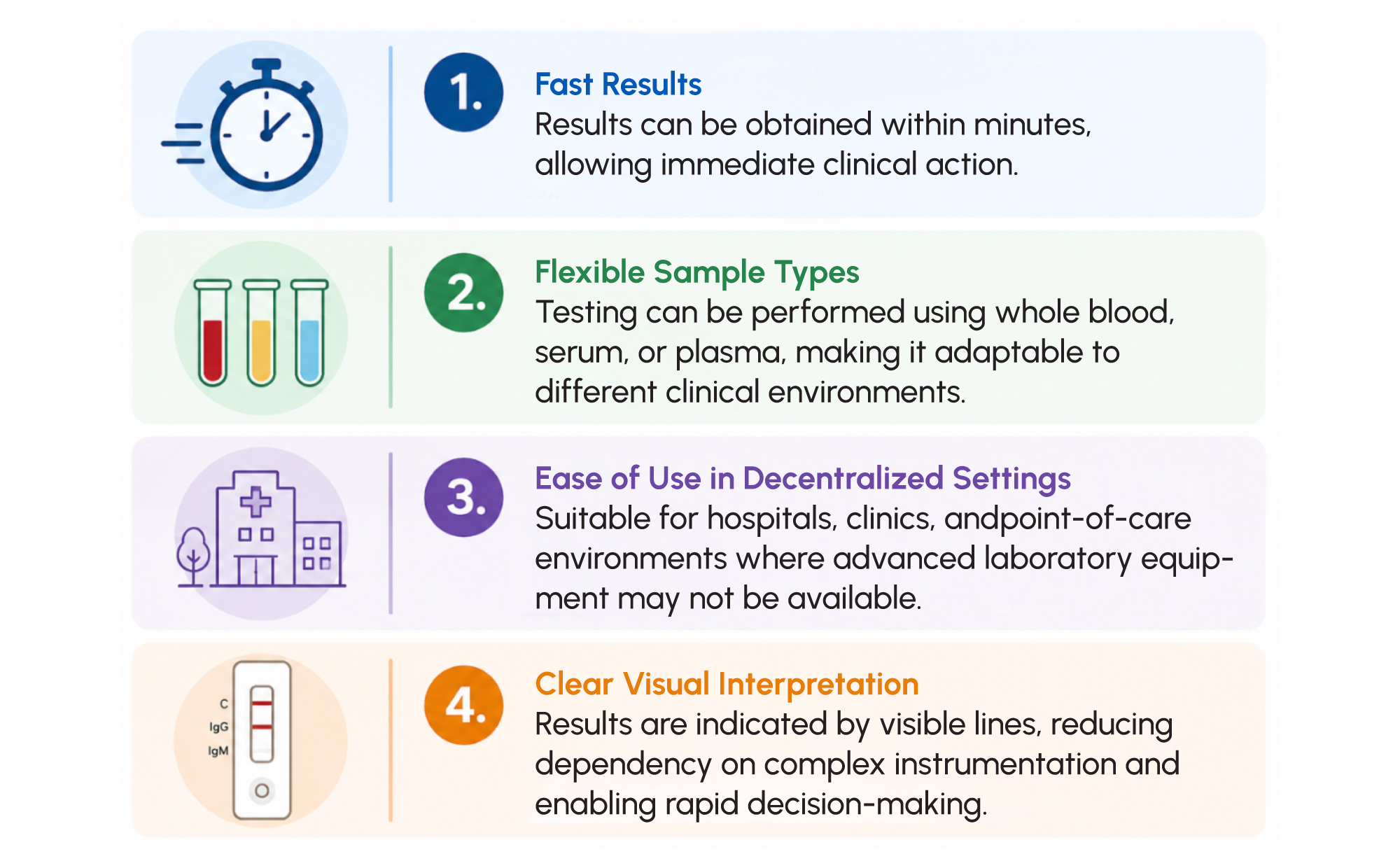 1. Fast Results
Results can be obtained within minutes, allowing immediate clinical action.

2. Flexible Sample Types
Testing can be performed using whole blood, serum, or plasma, making it adaptable to different clinical environments.

3. Ease of Use in Decentralized Settings
Suitable for hospitals, clinics, andpoint-of-care environments where advanced laboratory equipment may not be available.

C
IgG
IgM

4. Clear Visual Interpretation
Results are indicated by visible lines, reducing dependency on complex instrumentation and enabling rapid decision-making.